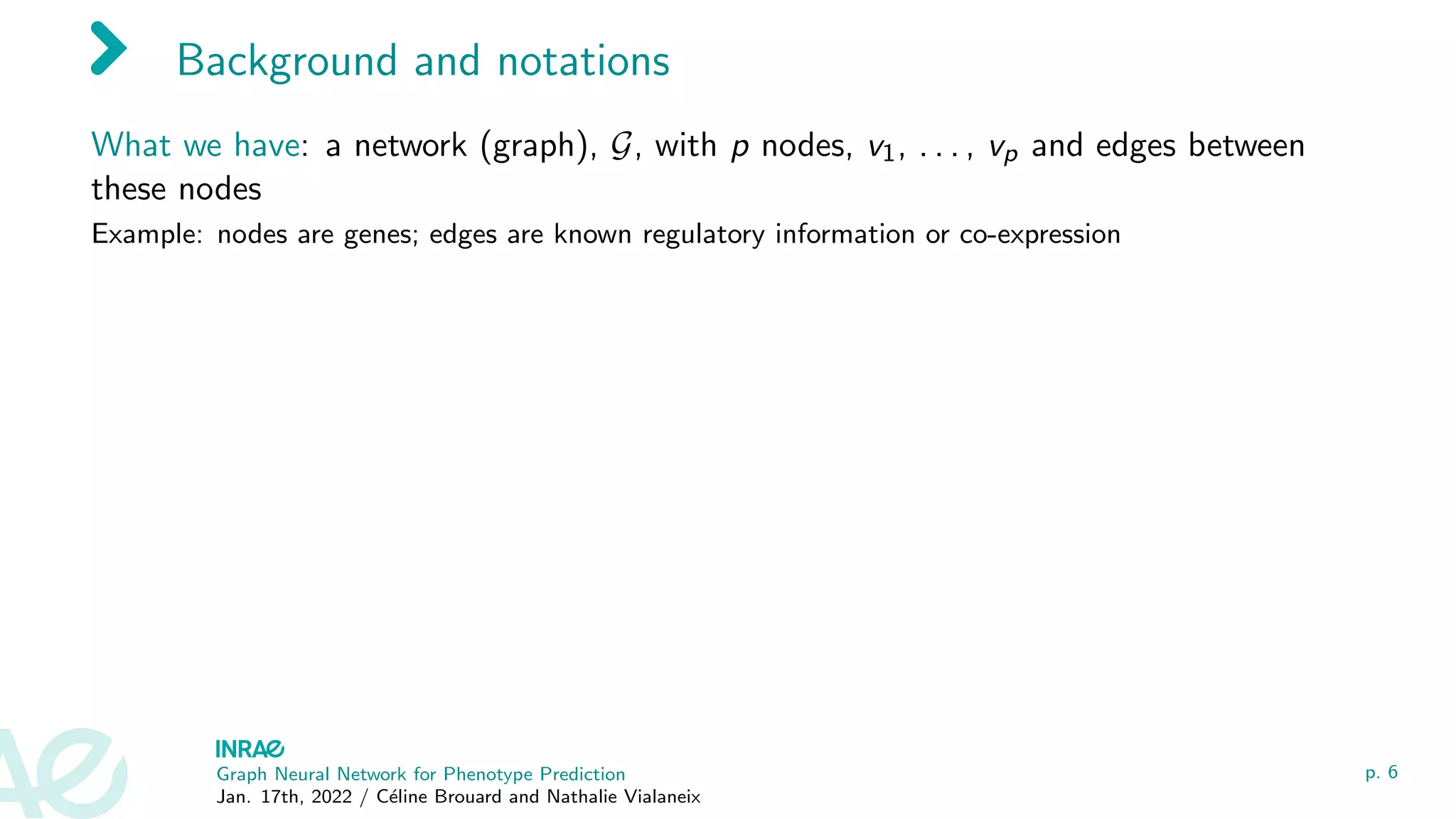 Background and notations

What we have: a network (graph), $\mathcal{G}$, with $p$ nodes, $v_1, \ldots, v_p$ and edges between these nodes

Example: nodes are genes; edges are known regulatory information or co-expression

INRAE
Graph Neural Network for Phenotype Prediction
Jan. 17th, 2022 / Céline Brouard and Nathalie Vialaneix

p. 6